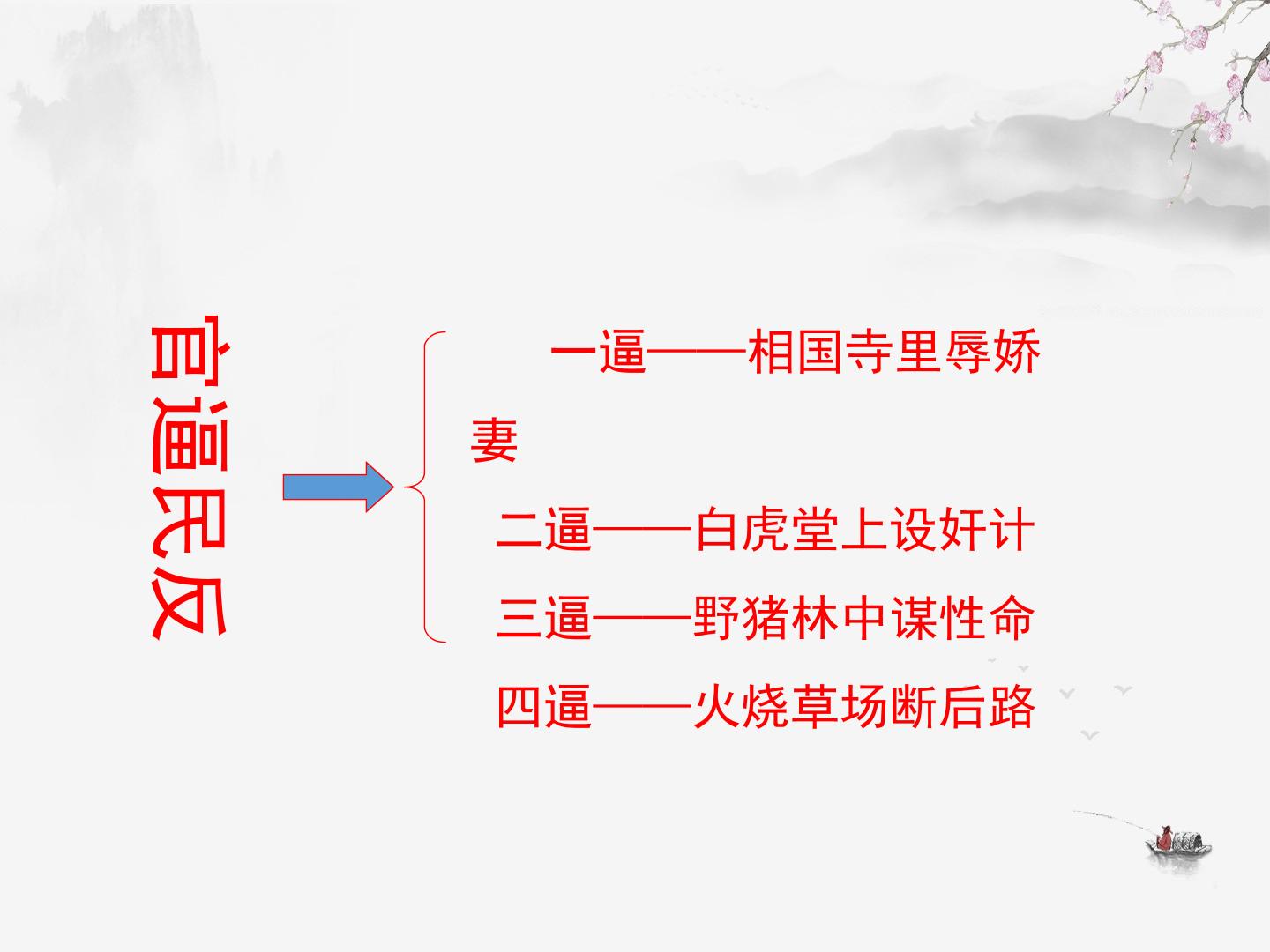 官逼民反

一逼——相国寺里辱娇妻

二逼——白虎堂上设奸计

三逼——野猪林中谋性命

四逼——火烧草场断后路